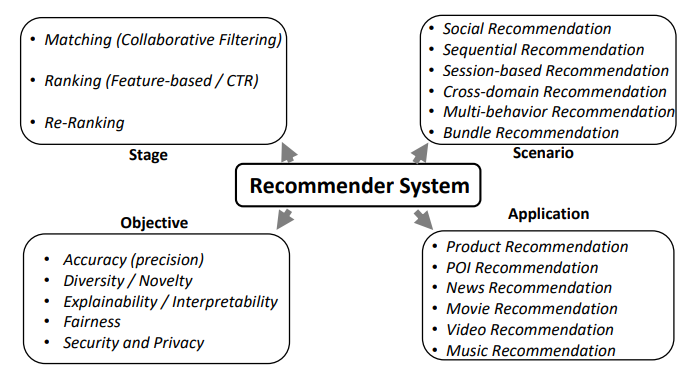 • Matching (Collaborative Filtering)
• Ranking (Feature-based / CTR)
• Re-Ranking

Stage

• Social Recommendation
• Sequential Recommendation
• Session-based Recommendation
• Cross-domain Recommendation
• Multi-behavior Recommendation
• Bundle Recommendation

Scenario

Recommender System

Objective

• Accuracy (precision)
• Diversity / Novelty
• Explainability / Interpretability
• Fairness
• Security and Privacy

Application

• Product Recommendation
• POI Recommendation
• News Recommendation
• Movie Recommendation
• Video Recommendation
• Music Recommendation